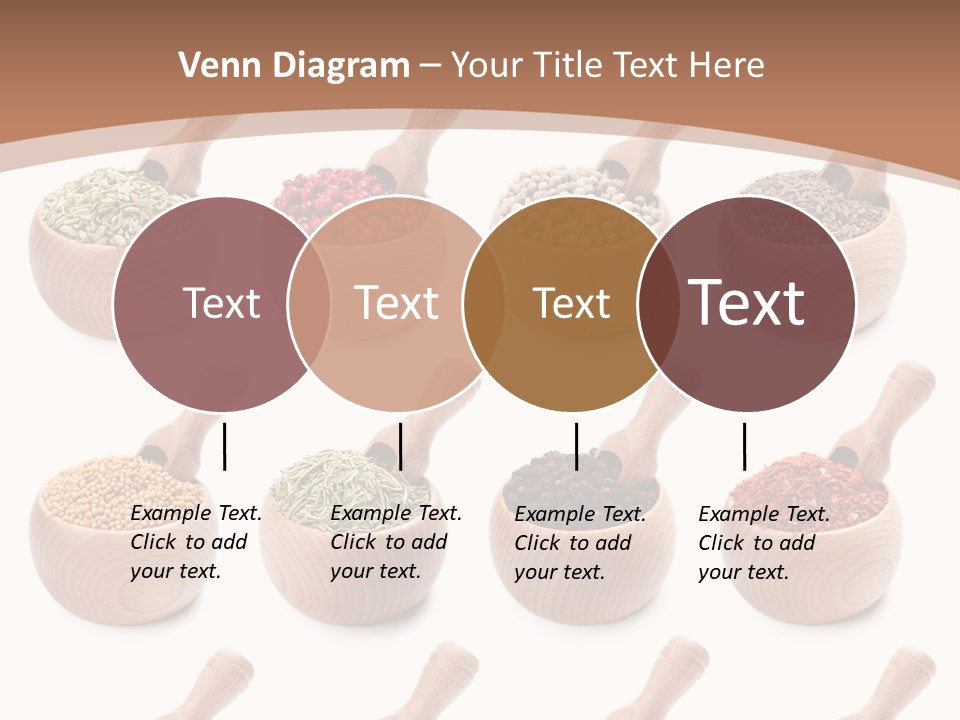 Venn Diagram – Your Title Text Here

Text

Text

Text

Text

Example Text. Click to add your text.

Example Text. Click to add your text.

Example Text. Click to add your text.

Example Text. Click to add your text.